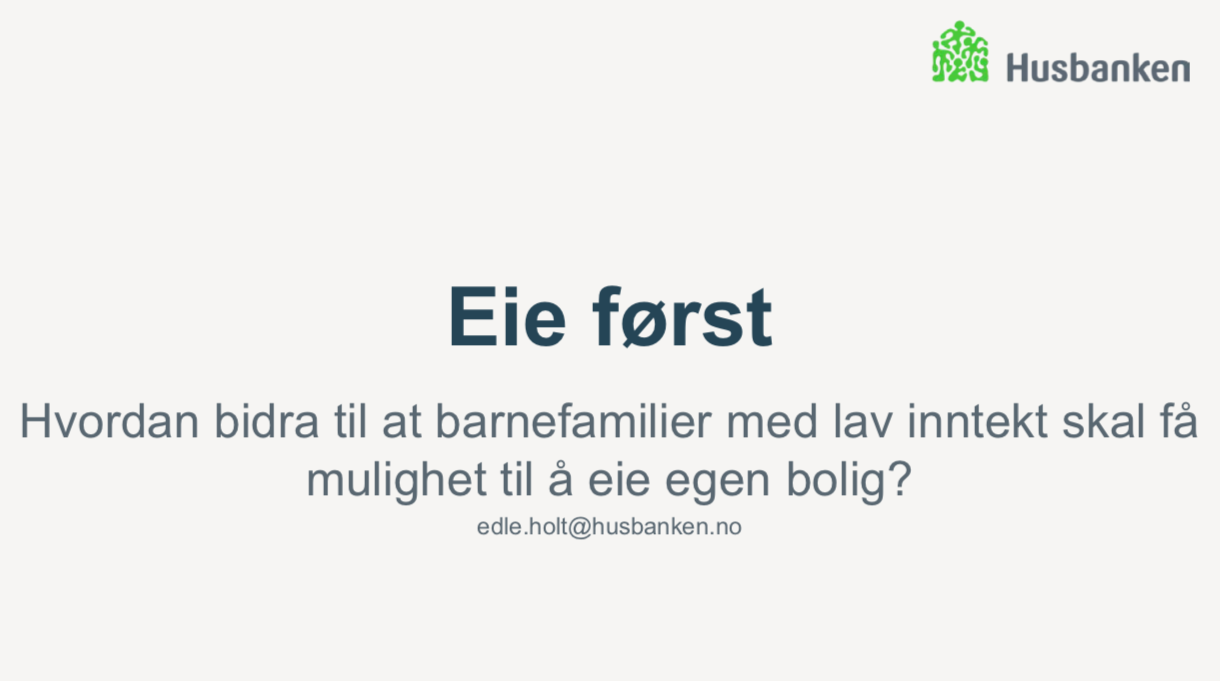 Husbanken

Eie først

Hvordan bidra til at barnefamilier med lav inntekt skal få mulighet til å eie egen bolig?

edle.holt@husbanken.no